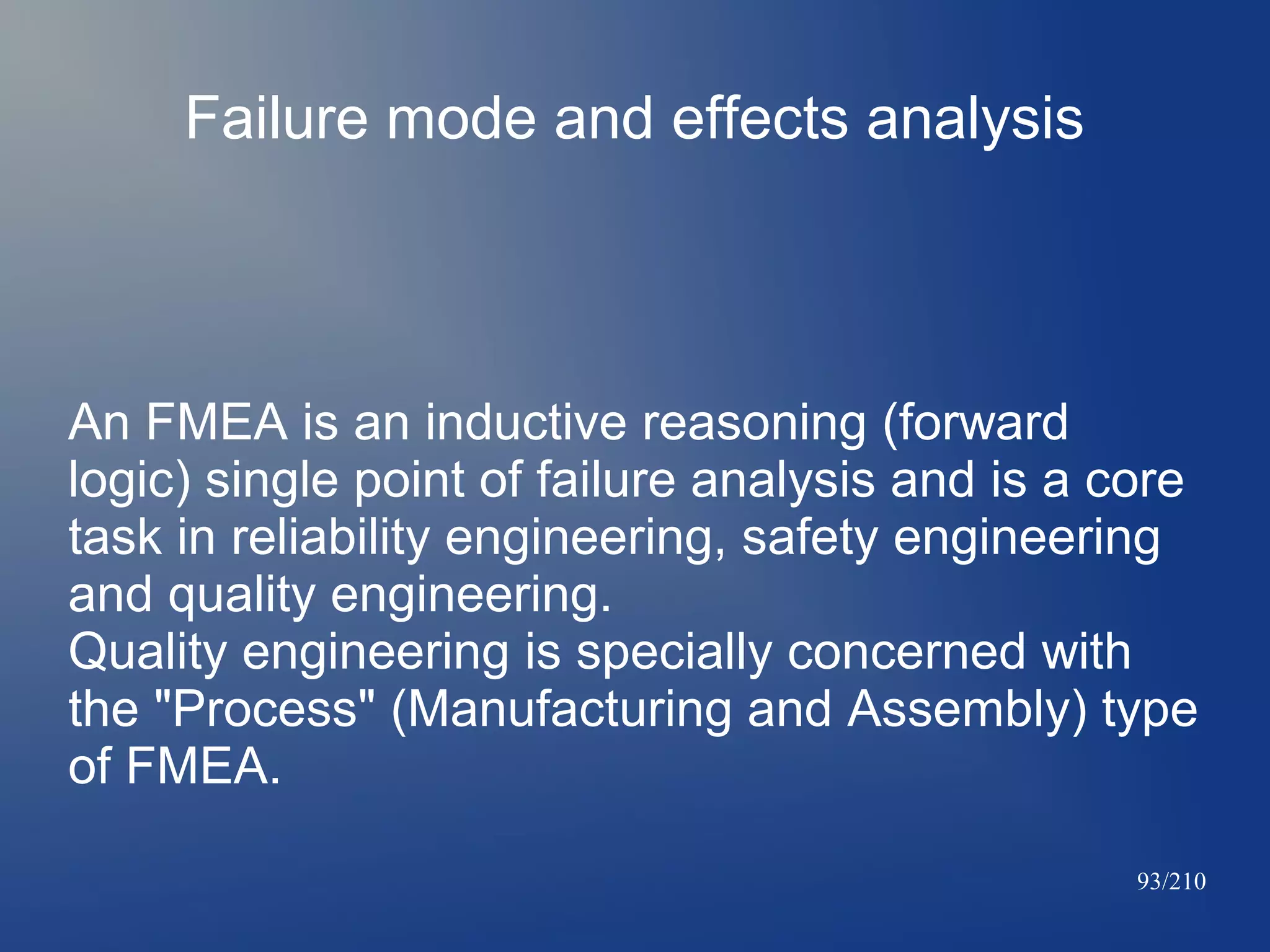 Failure mode and effects analysis

An FMEA is an inductive reasoning (forward logic) single point of failure analysis and is a core task in reliability engineering, safety engineering and quality engineering.
Quality engineering is specially concerned with the "Process" (Manufacturing and Assembly) type of FMEA.

93/210